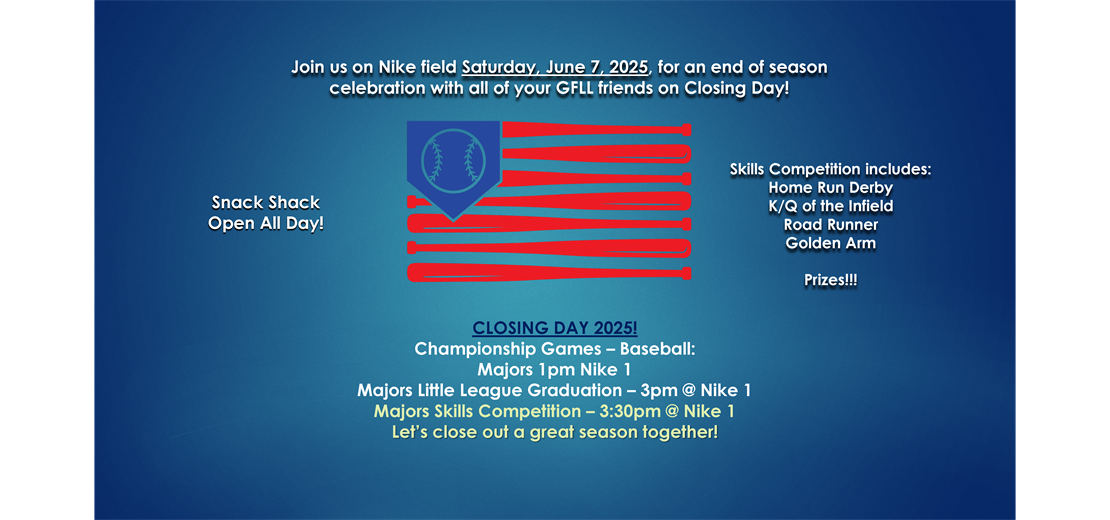 Join us on Nike field Saturday, June 7, 2025, for an end of season celebration with all of your GFLL friends on Closing Day!

Snack Shack
Open All Day!

Skills Competition includes:
Home Run Derby
K/Q of the Infield
Road Runner
Golden Arm

Prizes!!!

CLOSING DAY 2025!
Championship Games – Baseball:
Majors 1pm Nike 1
Majors Little League Graduation – 3pm @ Nike 1
Majors Skills Competition – 3:30pm @ Nike 1
Let's close out a great season together!